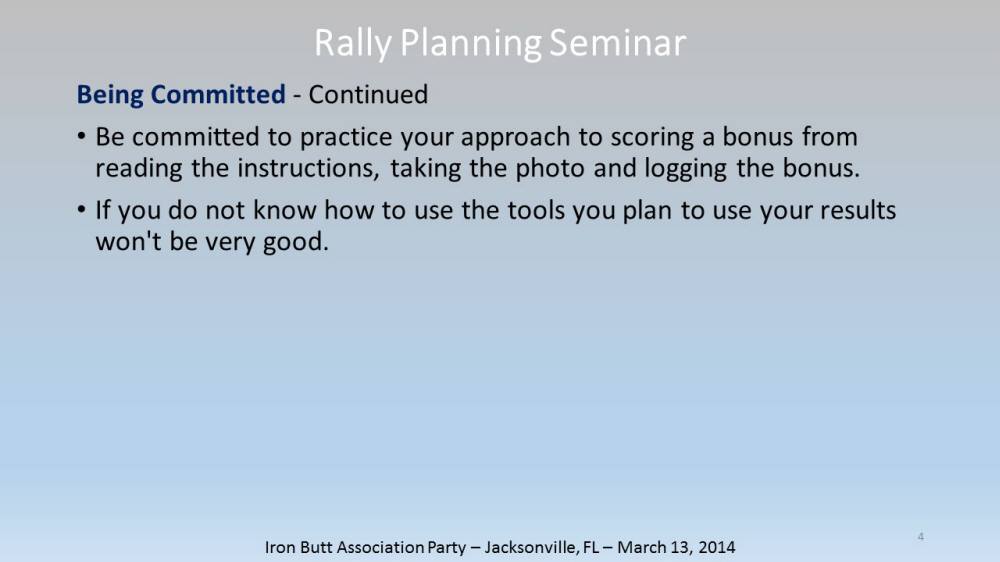 Rally Planning Seminar

Being Committed - Continued

• Be committed to practice your approach to scoring a bonus from reading the instructions, taking the photo and logging the bonus.

• If you do not know how to use the tools you plan to use your results won't be very good.

Iron Butt Association Party – Jacksonville, FL – March 13, 2014

4